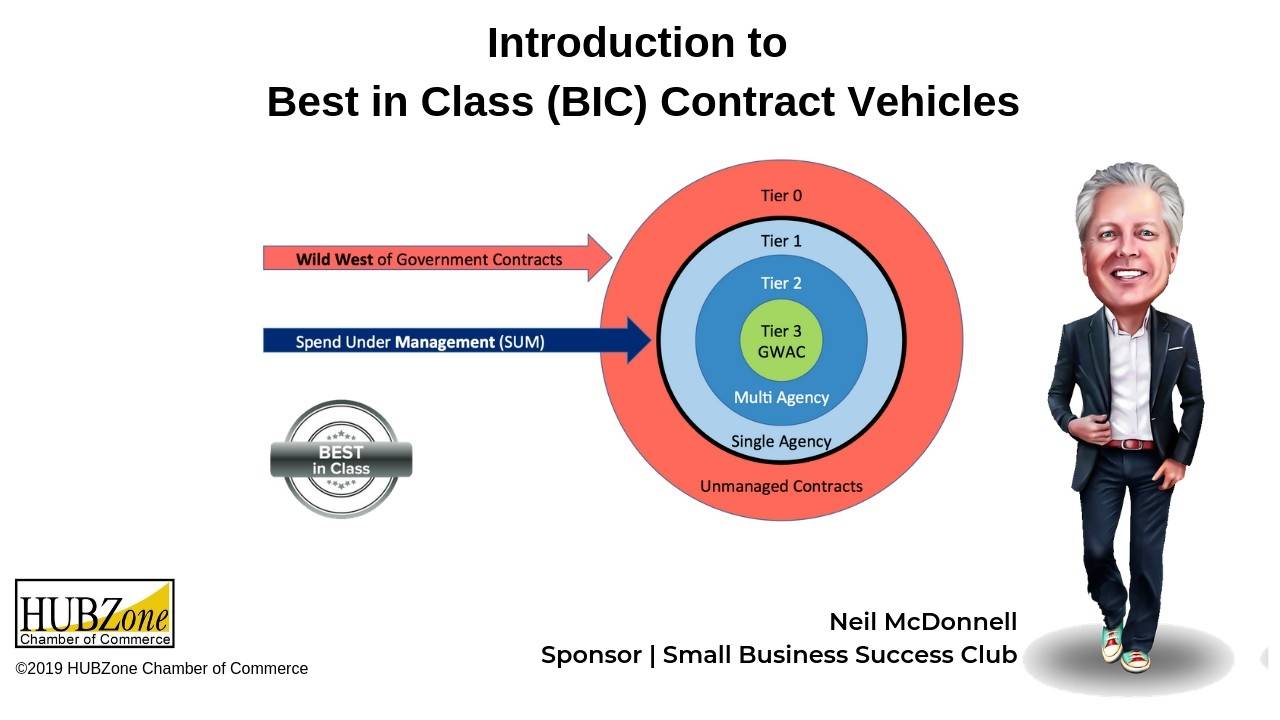 Introduction to
Best in Class (BIC) Contract Vehicles

Wild West of Government Contracts

Spend Under Management (SUM)

BEST in Class

Tier 0
Tier 1
Tier 2
Tier 3
GWAC
Multi Agency
Single Agency
Unmanaged Contracts

HUBZone
Chamber of Commerce

©2019 HUBZone Chamber of Commerce

Neil McDonnell
Sponsor | Small Business Success Club